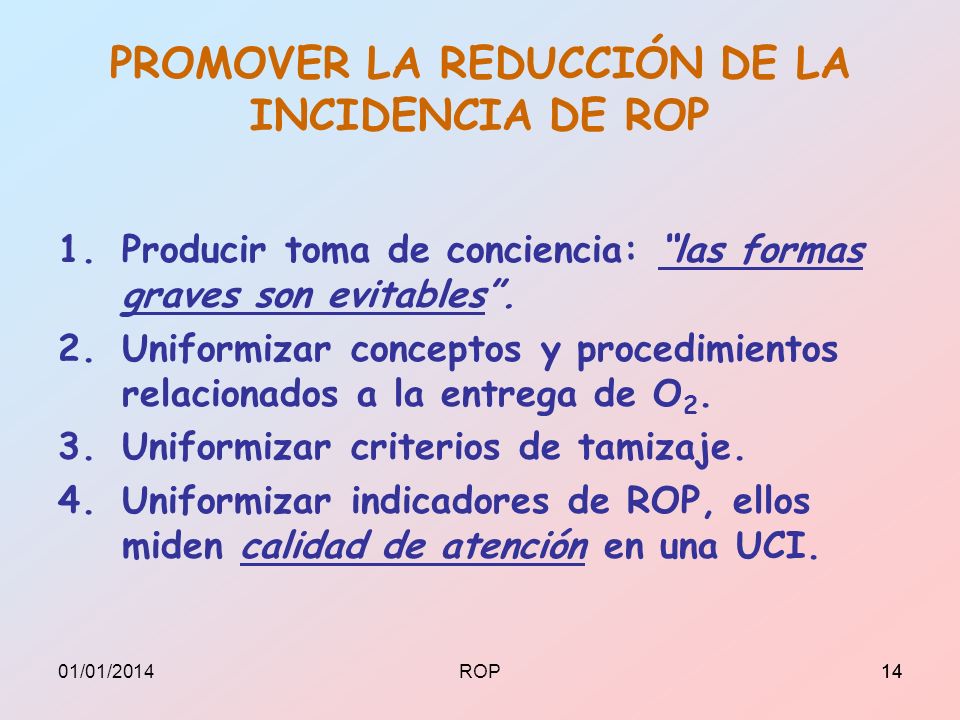 PROMOVER LA REDUCCIÓN DE LA INCIDENCIA DE ROP

1. Producir toma de conciencia: "las formas graves son evitables".
2. Uniformizar conceptos y procedimientos relacionados a la entrega de $O_2$.
3. Uniformizar criterios de tamizaje.
4. Uniformizar indicadores de ROP, ellos miden calidad de atención en una UCI.

01/01/2014 ROP 14